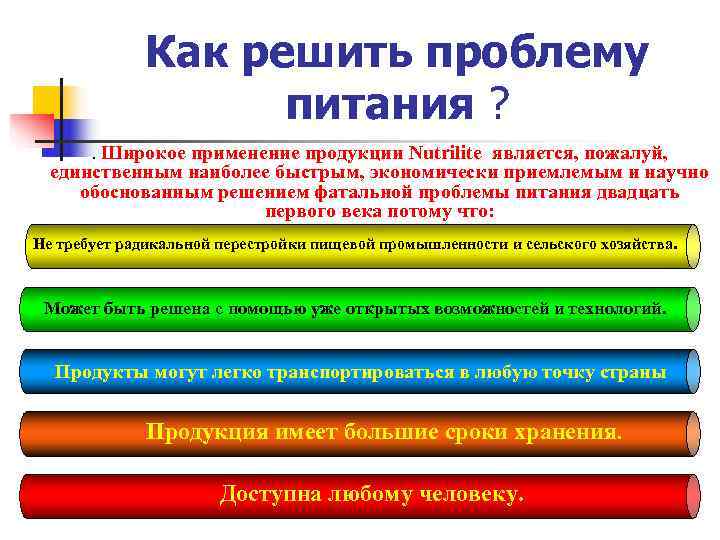 Как решить проблему питания ?

. Широкое применение продукции Nutrilite является, пожалуй, единственным наиболее быстрым, экономически приемлемым и научно обоснованным решением фатальной проблемы питания двадцать первого века потому что:

Не требует радикальной перестройки пищевой промышленности и сельского хозяйства.

Может быть решена с помощью уже открытых возможностей и технологий.

Продукты могут легко транспортироваться в любую точку страны

Продукция имеет большие сроки хранения.

Доступна любому человеку.